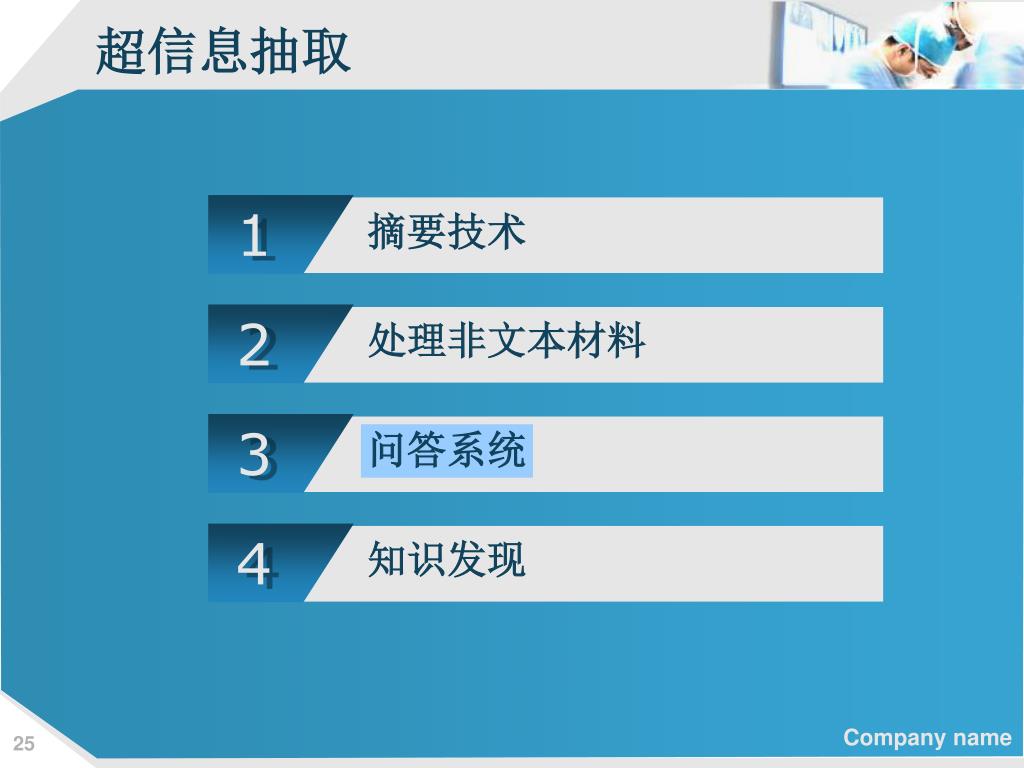 超信息抽取

1 摘要技术

2 处理非文本材料

3 问答系统

4 知识发现

25

Company name